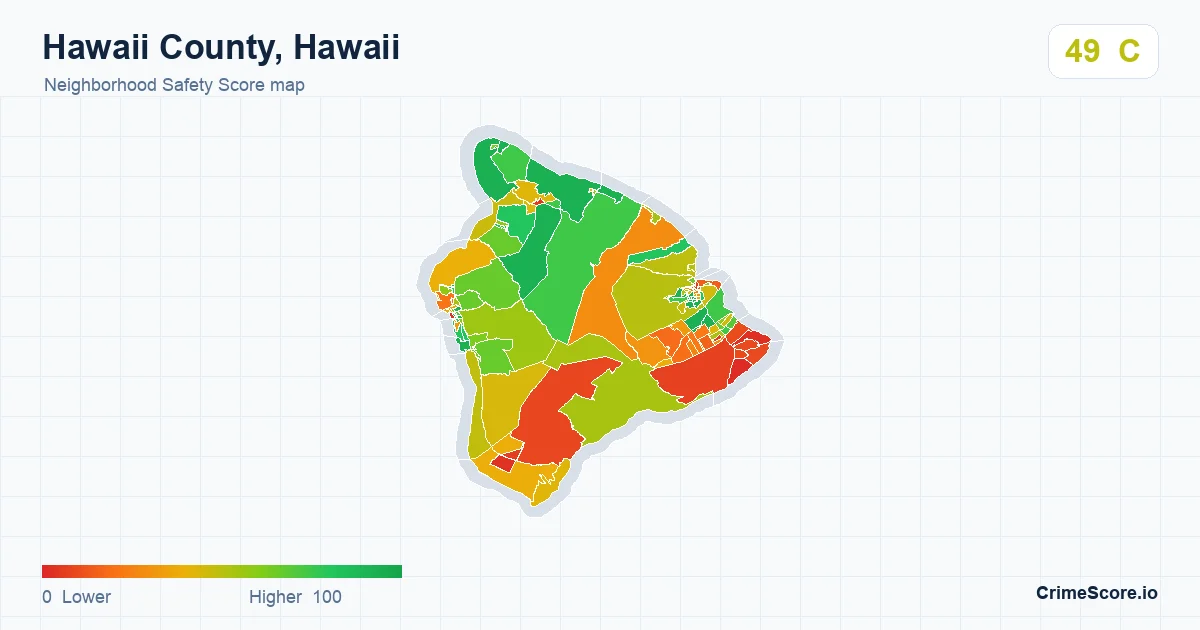 Hawaii County, Hawaii
Neighborhood Safety Score map

49 C

0 Lower

Higher 100

CrimeScore.io